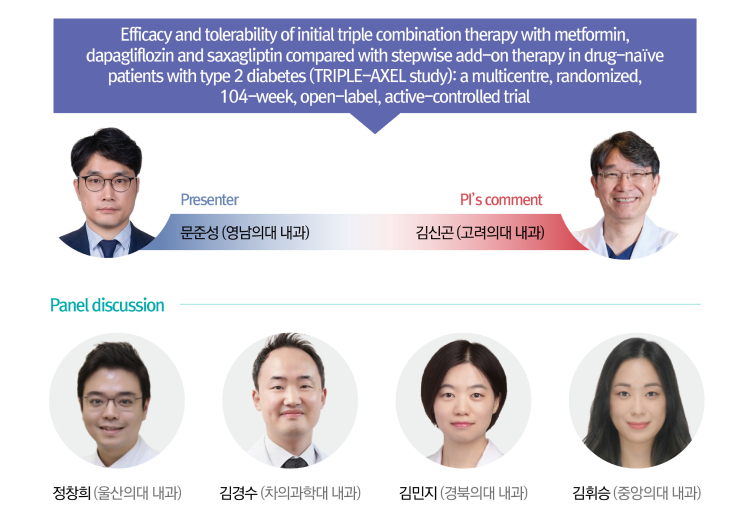 Efficacy and tolerability of initial triple combination therapy with metformin, dapagliflozin and saxagliptin compared with stepwise add-on therapy in drug-naïve patients with type 2 diabetes (TRIPLE-AXEL study): a multicentre, randomized, 104-week, open-label, active-controlled trial

Presenter
문준성 (영남의대 내과)

PI's comment
김신곤 (고려의대 내과)

Panel discussion

정창희 (울산의대 내과)

김경수 (차의과학대 내과)

김민지 (경북의대 내과)

김휘승 (중앙의대 내과)